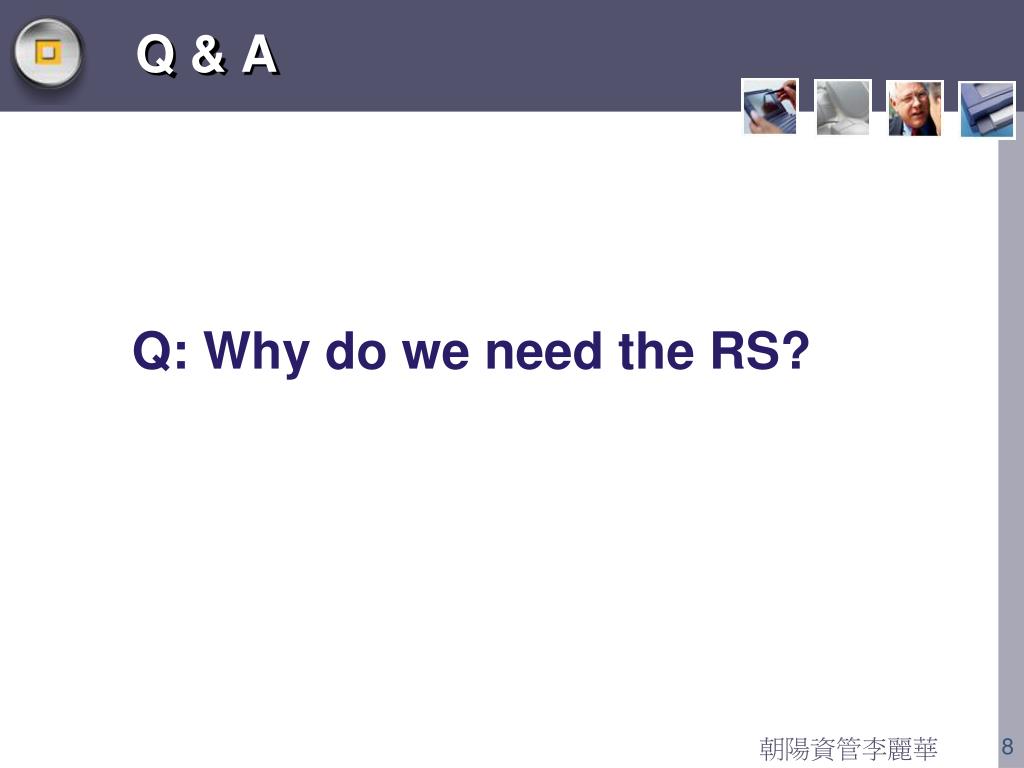 Q & A

Q: Why do we need the RS?

朝陽資管李麗華

8